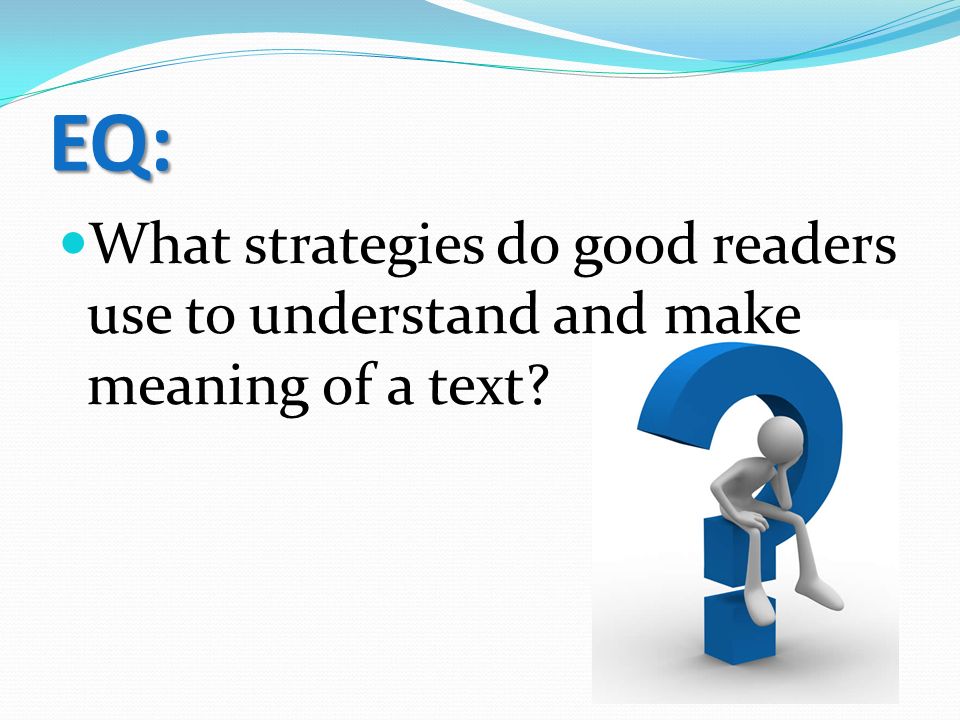 EQ:

What strategies do good readers use to understand and make meaning of a text?